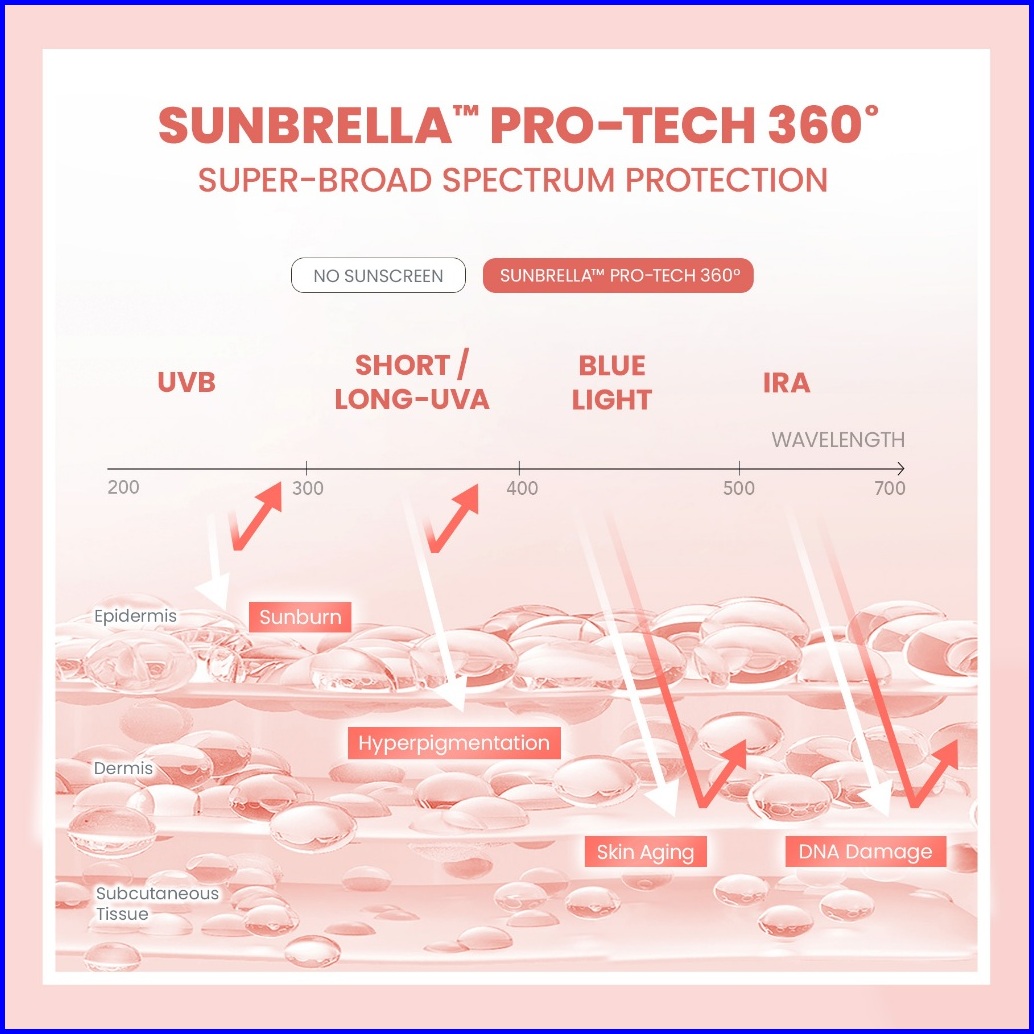 SUNBRELLA™ PRO-TECH 360°
SUPER-BROAD SPECTRUM PROTECTION

NO SUNSCREEN
SUNBRELLA™ PRO-TECH 360°

UVB
SHORT / LONG-UVA
BLUE LIGHT
IRA

WAVELENGTH
200
300
400
500
700

Epidermis
Sunburn
Hyperpigmentation
Dermis
Skin Aging
DNA Damage
Subcutaneous Tissue